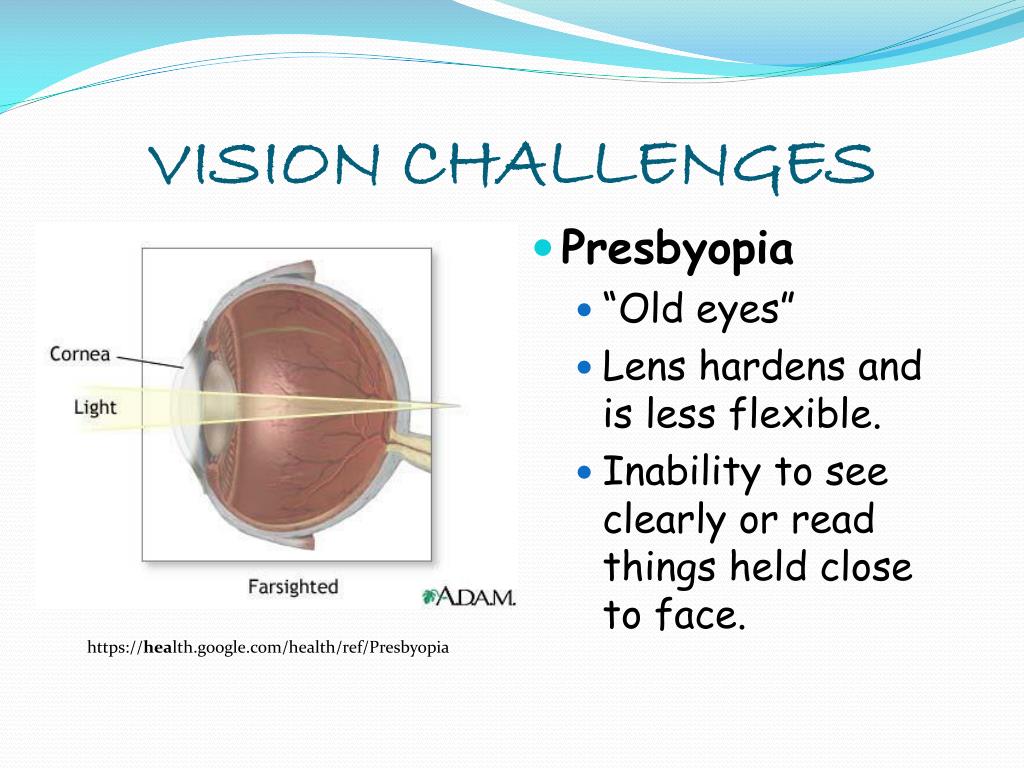 VISION CHALLENGES

Cornea

Light

Farsighted

A.D.A.M.

https://health.google.com/health/ref/Presbyopia

Presbyopia

“Old eyes”

Lens hardens and is less flexible.

Inability to see clearly or read things held close to face.